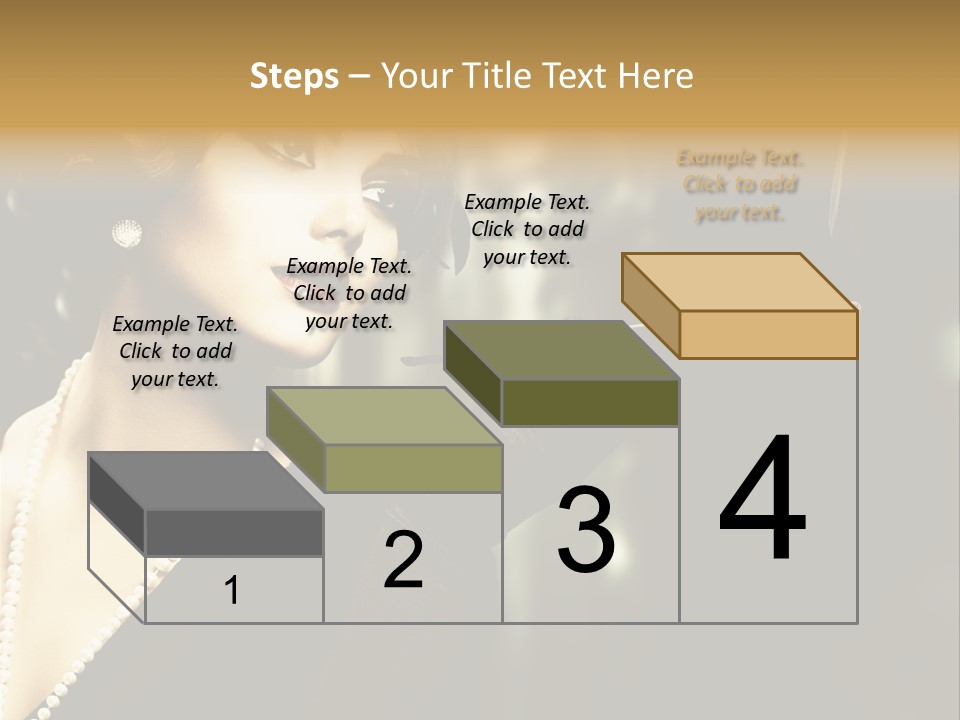 Steps – Your Title Text Here

Example Text. Click to add your text.

Example Text. Click to add your text.

Example Text. Click to add your text.

Example Text. Click to add your text.

1

2

3

4